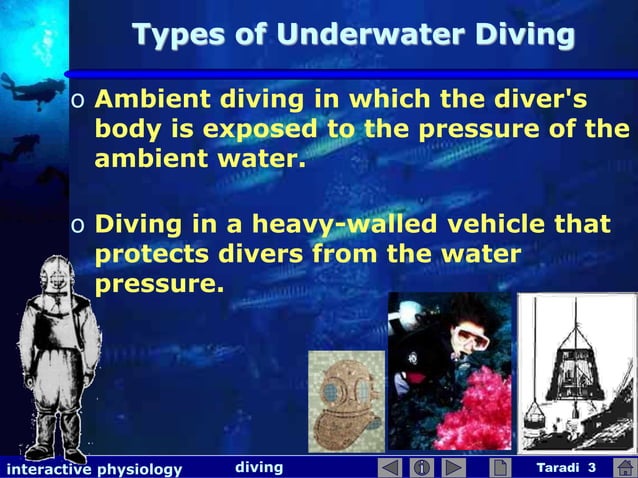 Types of Underwater Diving

o Ambient diving in which the diver's body is exposed to the pressure of the ambient water.

o Diving in a heavy-walled vehicle that protects divers from the water pressure.

interactive physiology diving Taradi 3